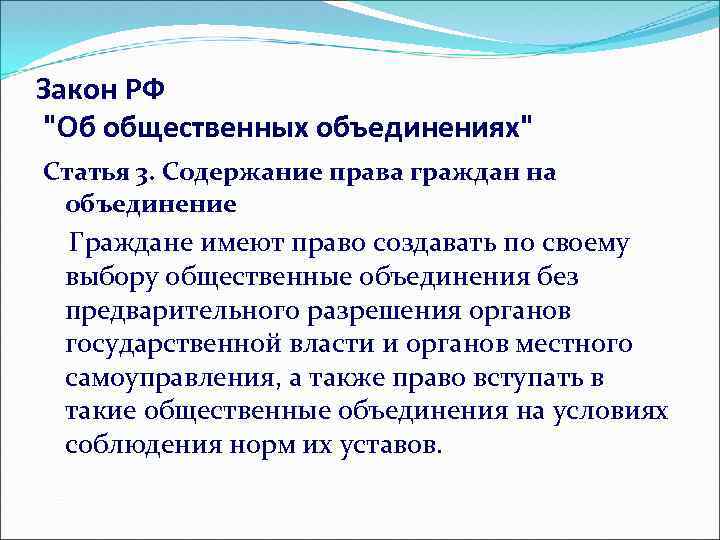 Закон РФ
"Об общественных объединениях"

Статья 3. Содержание права граждан на объединение

Граждане имеют право создавать по своему выбору общественные объединения без предварительного разрешения органов государственной власти и органов местного самоуправления, а также право вступать в такие общественные объединения на условиях соблюдения норм их уставов.